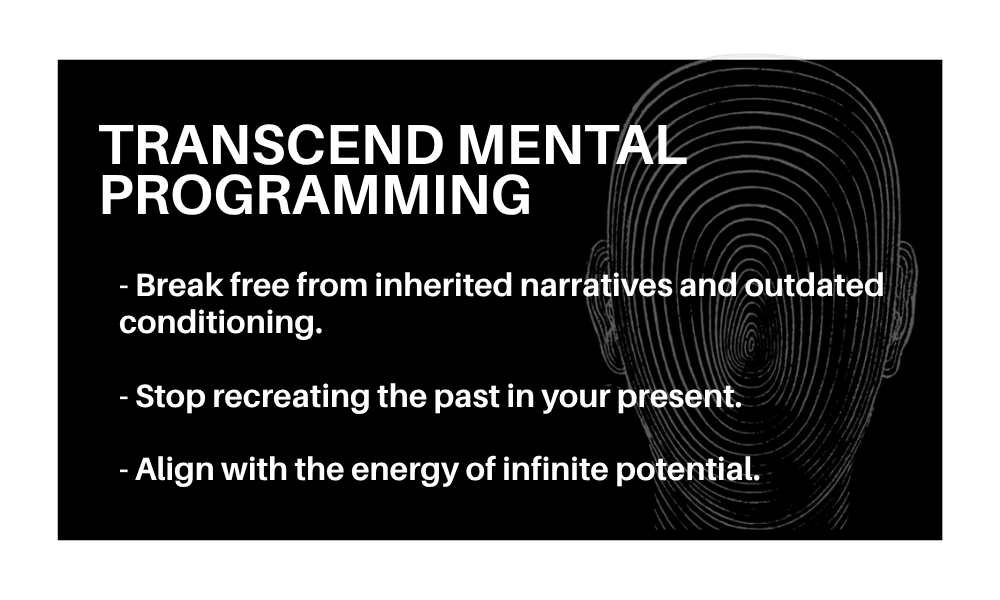 TRANSCEND MENTAL PROGRAMMING

- Break free from inherited narratives and outdated conditioning.

- Stop recreating the past in your present.

- Align with the energy of infinite potential.